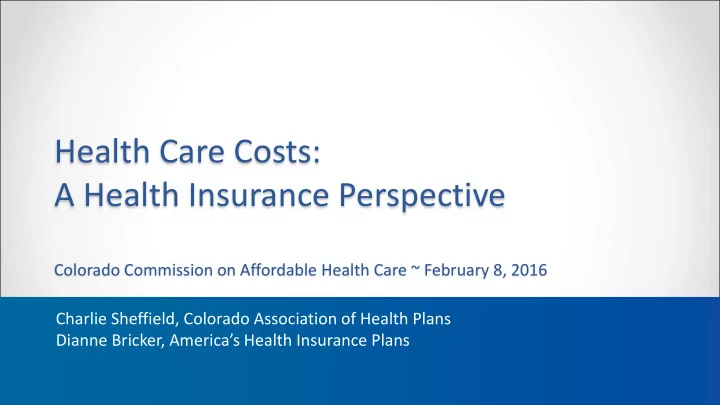 Health Care Costs:
A Health Insurance Perspective

Colorado Commission on Affordable Health Care ~ February 8, 2016

Charlie Sheffield, Colorado Association of Health Plans
Dianne Bricker, America's Health Insurance Plans